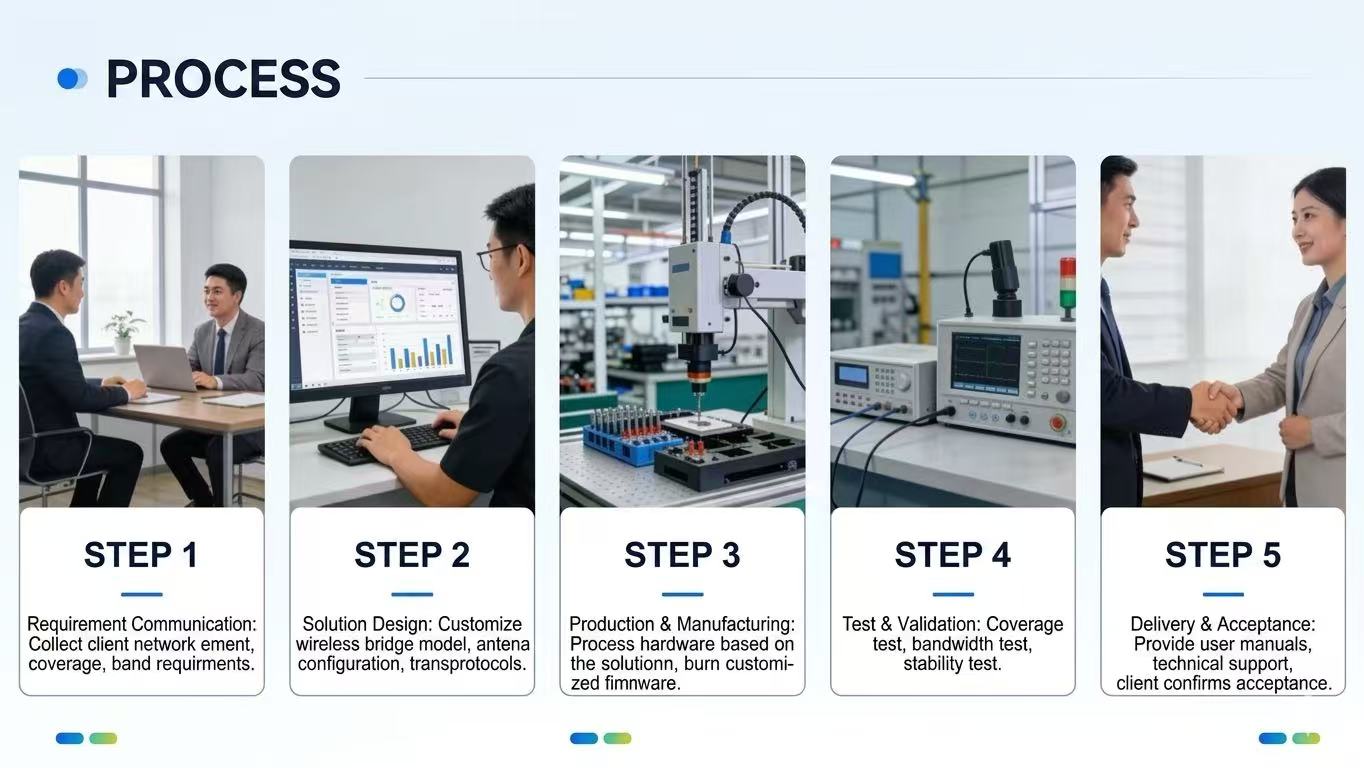 PROCESS

STEP 1

Requirement Communication: Collect client network ement, coverage, band requirments.

STEP 2

Solution Design: Customize wireless bridge model, antena configuration, transprotocols.

STEP 3

Production & Manufacturing: Process hardware based on the solutionn, burn customized fimnware.

STEP 4

Test & Validation: Coverage test, bandwidth test, stability test.

STEP 5

Delivery & Acceptance: Provide user manuals, technical support, client confirms acceptance.